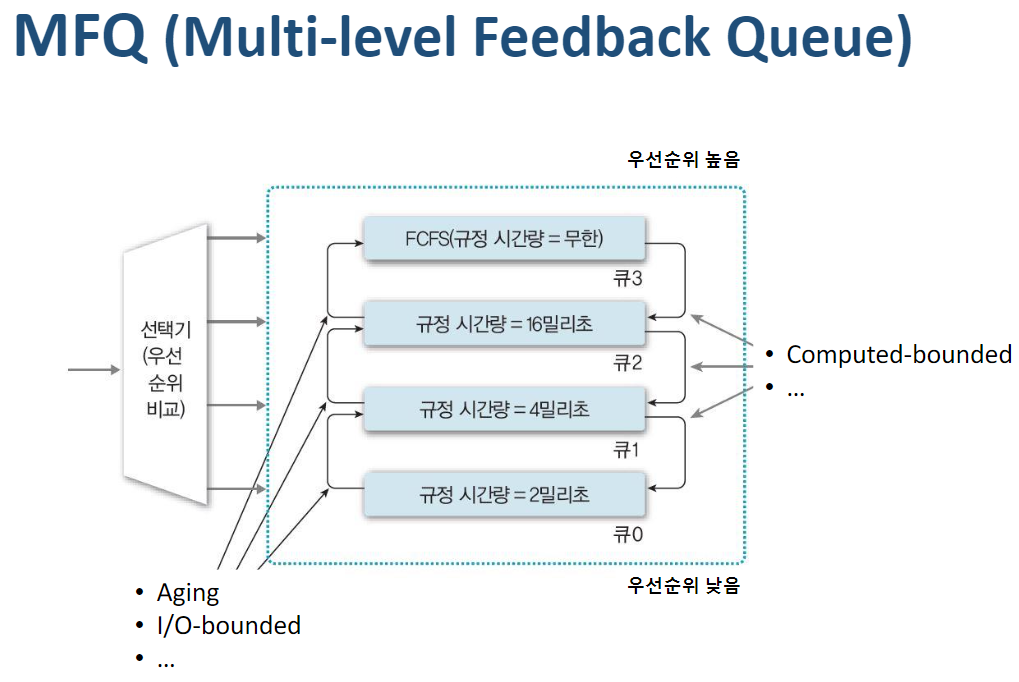 MFQ (Multi-level Feedback Queue)

우선순위 높음

선택기 (우선 순위 비교)

FCFS(규정 시간량 = 무한)

큐3

규정 시간량 = 16밀리초

큐2

규정 시간량 = 4밀리초

큐1

규정 시간량 = 2밀리초

큐0

우선순위 낮음

• Computed-bounded
• ...

• Aging
• I/O-bounded
• ...